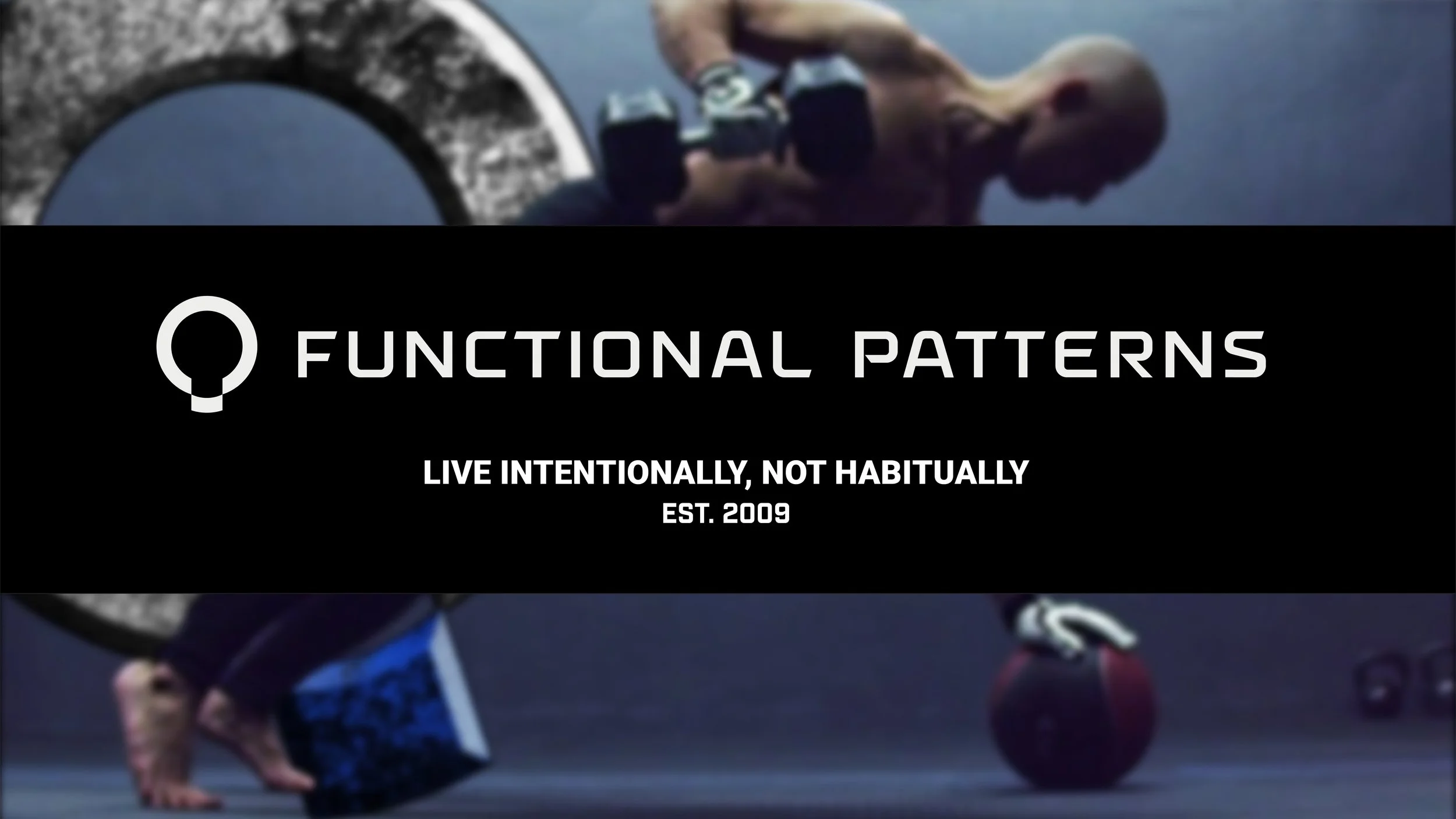 FUNCTIONAL PATTERNS

LIVE INTENTIONALLY, NOT HABITUALLY
EST. 2009